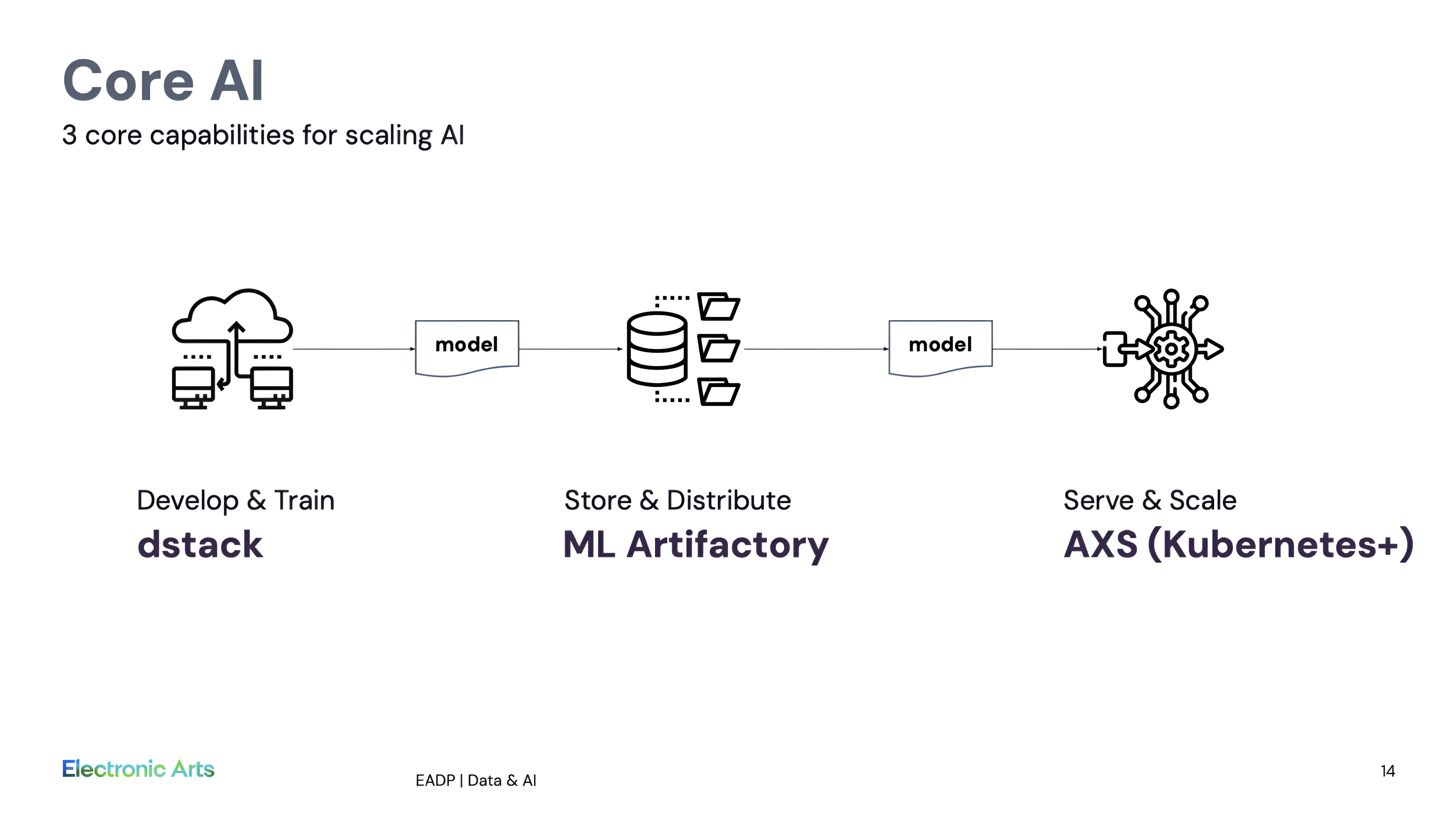 Core AI

3 core capabilities for scaling AI

model

model

Develop & Train

dstack

Store & Distribute

ML Artifactory

Serve & Scale

AXS (Kubernetes+)

Electronic Arts

EADP | Data & AI

14